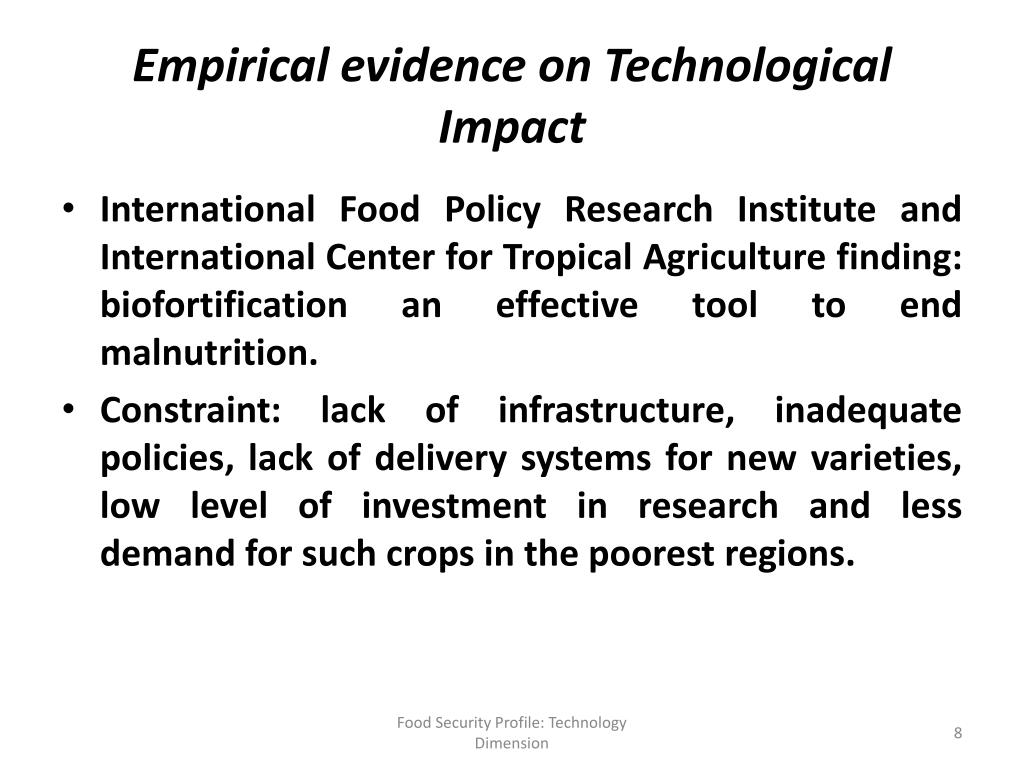 Empirical evidence on Technological Impact

• International Food Policy Research Institute and International Center for Tropical Agriculture finding: biofortification an effective tool to end malnutrition.

• Constraint: lack of infrastructure, inadequate policies, lack of delivery systems for new varieties, low level of investment in research and less demand for such crops in the poorest regions.

Food Security Profile: Technology Dimension

8